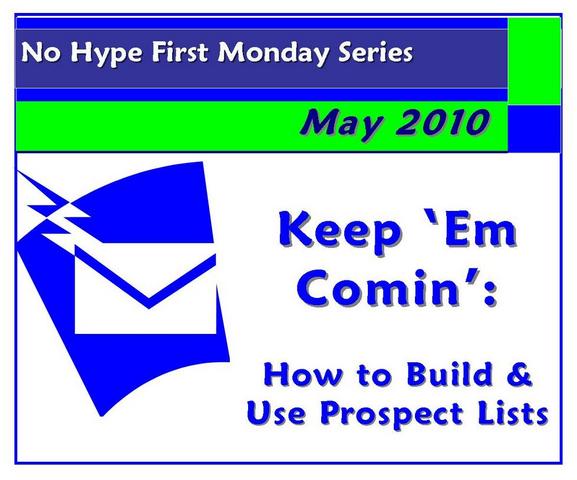 No Hype First Monday Series

May 2010

Keep ‘Em Comin’:

How to Build & Use Prospect Lists